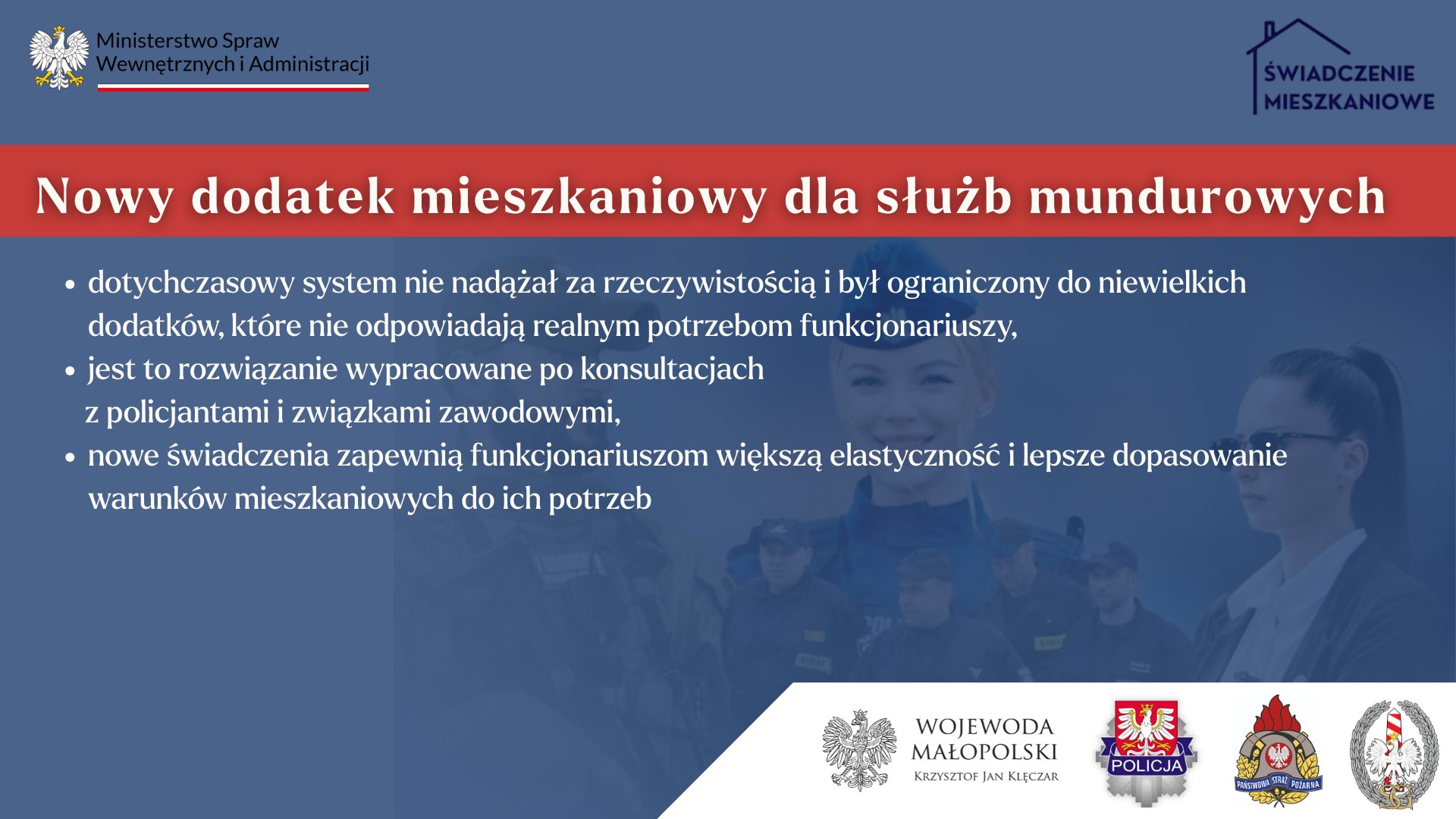 Ministerstwo Spraw Wewnętrznych i Administracji

ŚWIADCZENIE MIESZKANIOWE

Nowy dodatek mieszkaniowy dla służb mundurowych

• dotychczasowy system nie nadążał za rzeczywistością i był ograniczony do niewielkich dodatków, które nie odpowiadają realnym potrzebom funkcjonariuszy,
• jest to rozwiązanie wypracowane po konsultacjach z policjantami i związkami zawodowymi,
• nowe świadczenia zapewnią funkcjonariuszom większą elastyczność i lepsze dopasowanie warunków mieszkaniowych do ich potrzeb

WOJEWODA MAŁOPOLSKI
Krzysztof Jan Klęczar

POLICJA

PAŃSTWOWA STRAŻ POŻARNA